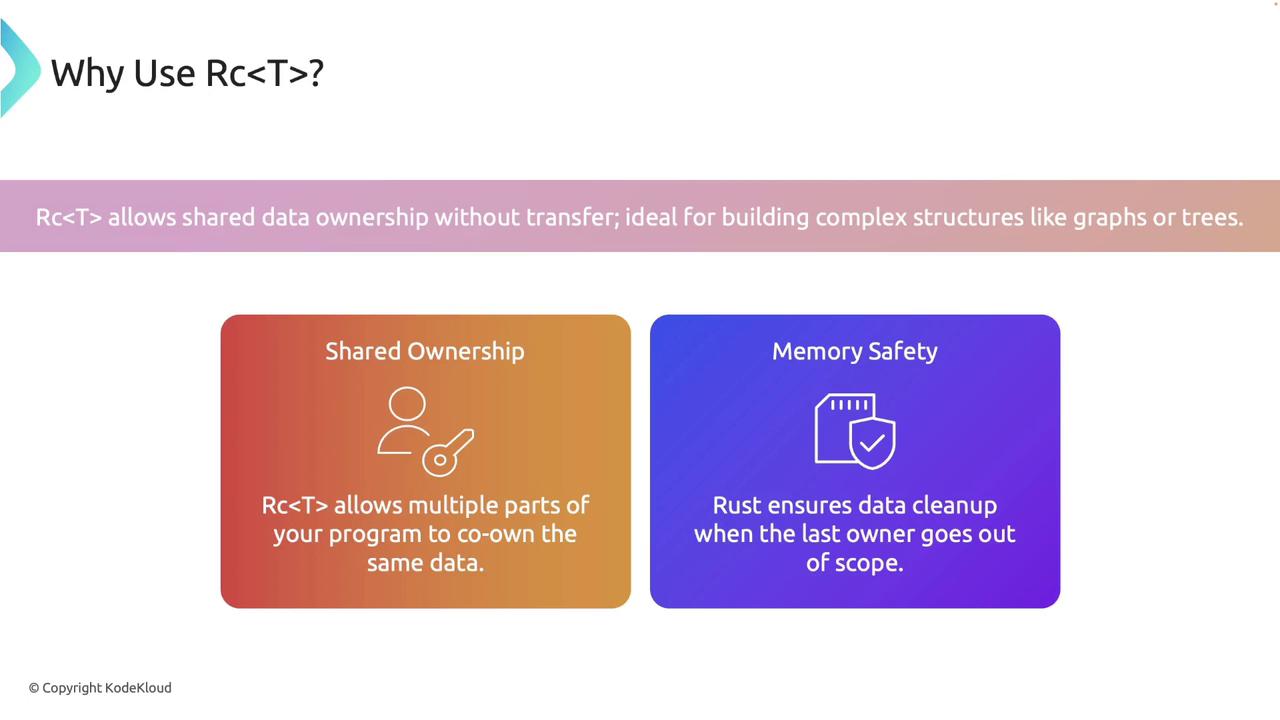 Why Use Rc<T>?

Rc<T> allows shared data ownership without transfer; ideal for building complex structures like graphs or trees.

Shared Ownership

Rc<T> allows multiple parts of your program to co-own the same data.

Memory Safety

Rust ensures data cleanup when the last owner goes out of scope.

© Copyright KodeKloud